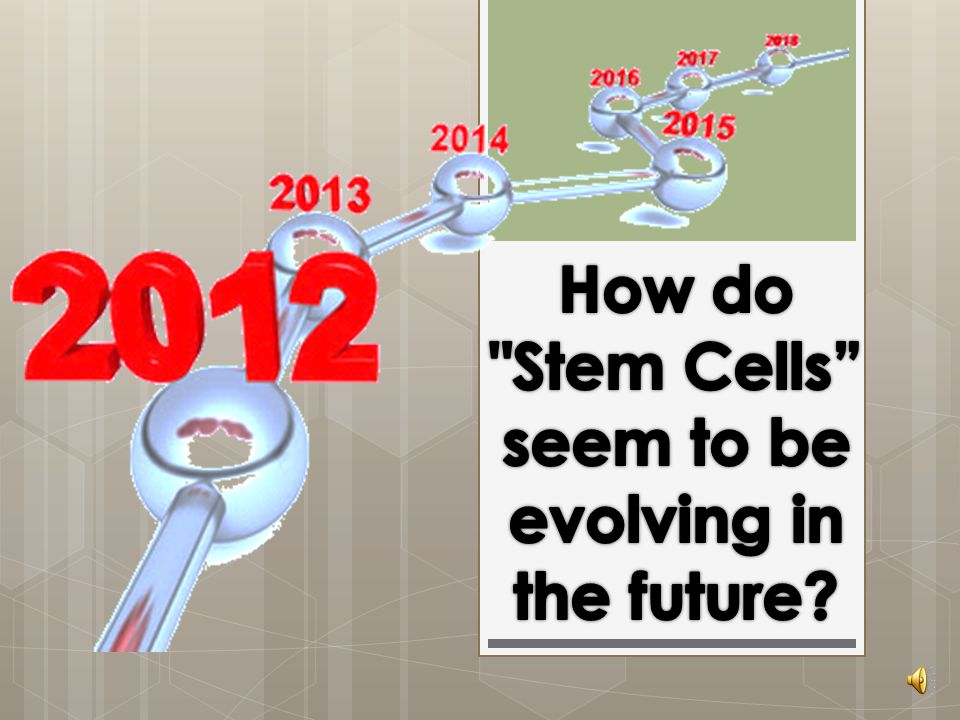 2012
2013
2014
2015
2016
2017
2018

How do "Stem Cells" seem to be evolving in the future?